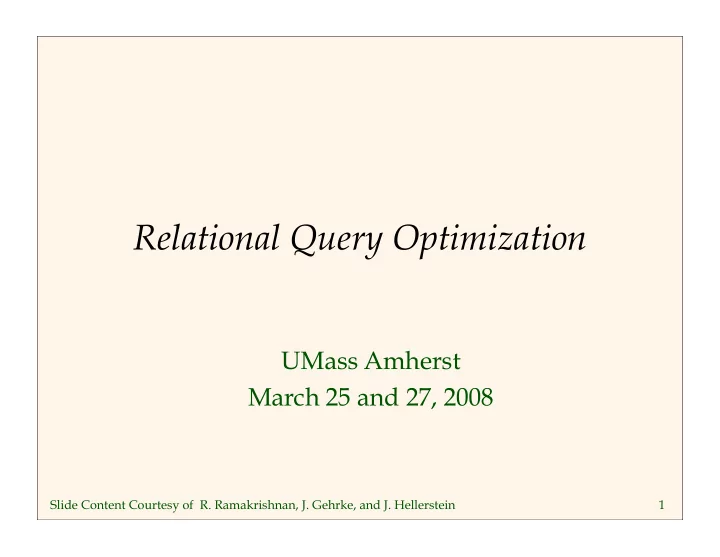 Relational Query Optimization

UMass Amherst
March 25 and 27, 2008

Slide Content Courtesy of R. Ramakrishnan, J. Gehrke, and J. Hellerstein

1